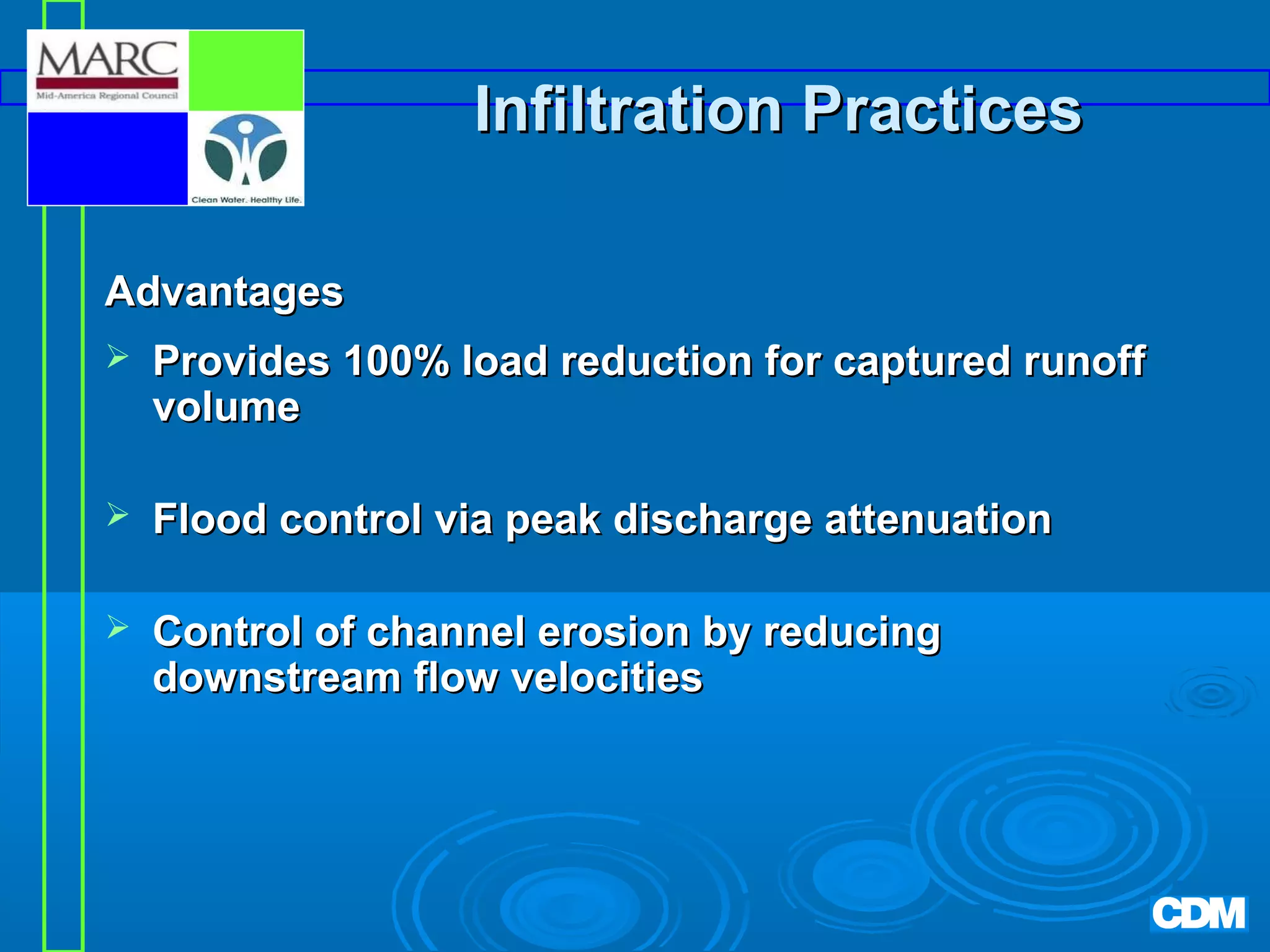 MARC
Mid-America Regional Council

Clean Water. Healthy Life.

Infiltration Practices

Advantages

➢ Provides 100% load reduction for captured runoff volume

➢ Flood control via peak discharge attenuation

➢ Control of channel erosion by reducing downstream flow velocities

CDM